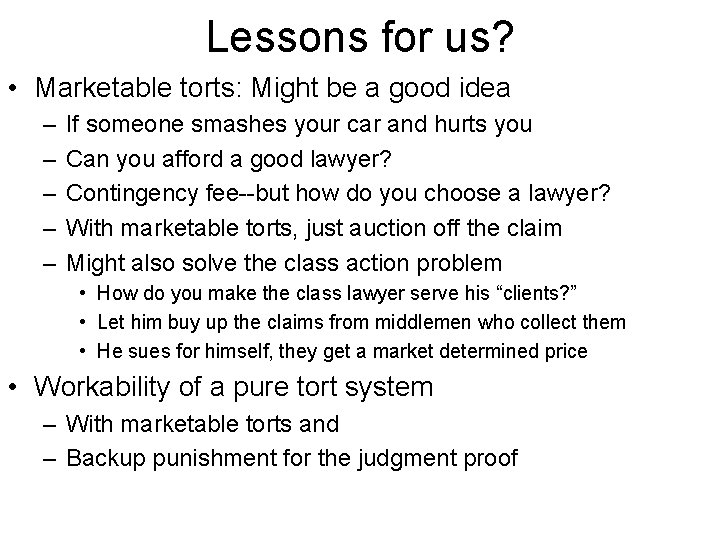 Lessons for us?

• Marketable torts: Might be a good idea
– If someone smashes your car and hurts you
– Can you afford a good lawyer?
– Contingency fee--but how do you choose a lawyer?
– With marketable torts, just auction off the claim
– Might also solve the class action problem
• How do you make the class lawyer serve his “clients?”
• Let him buy up the claims from middlemen who collect them
• He sues for himself, they get a market determined price

• Workability of a pure tort system
– With marketable torts and
– Backup punishment for the judgment proof